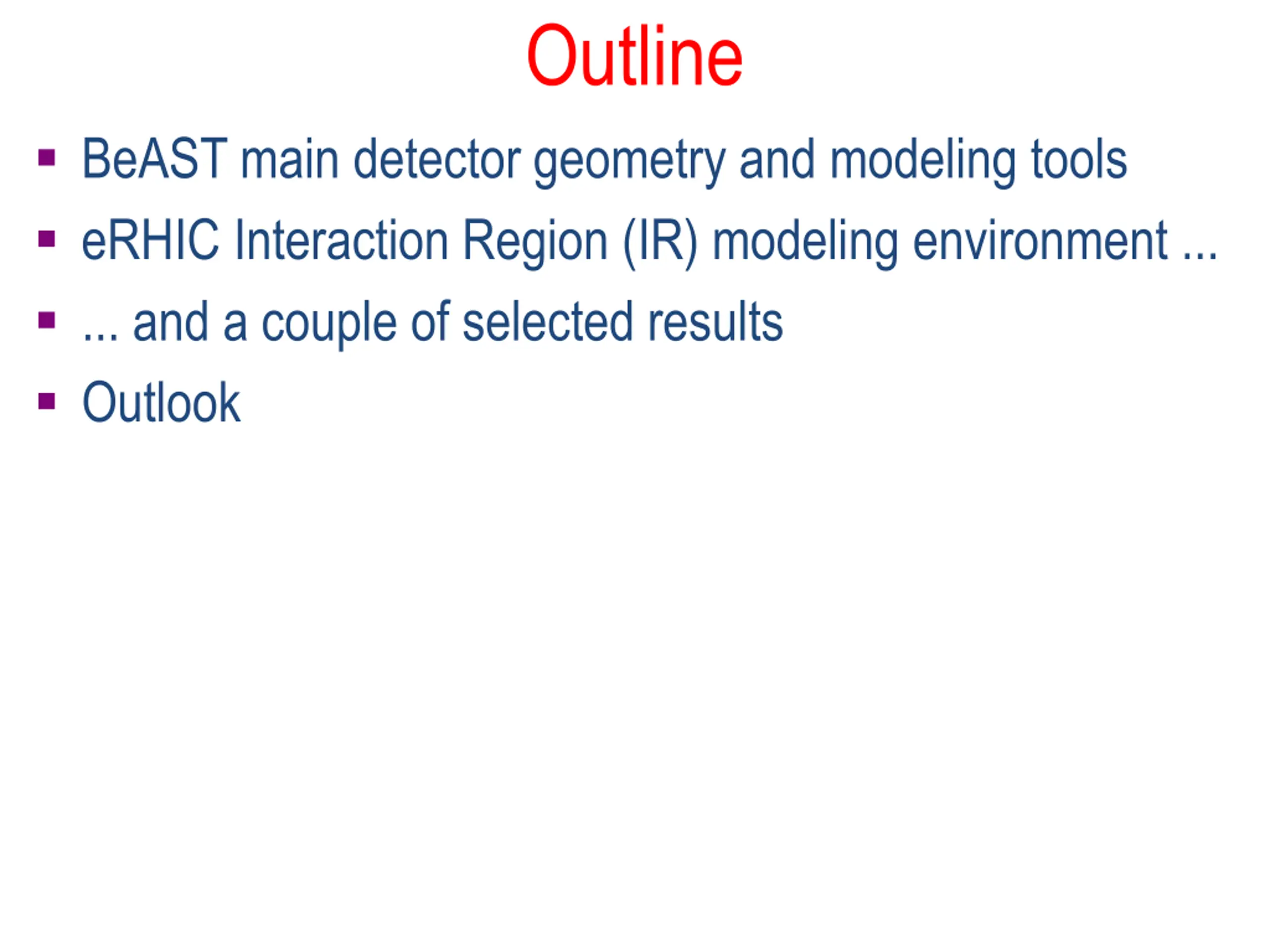 Outline

- BeAST main detector geometry and modeling tools
- eRHIC Interaction Region (IR) modeling environment ...
- ... and a couple of selected results
- Outlook